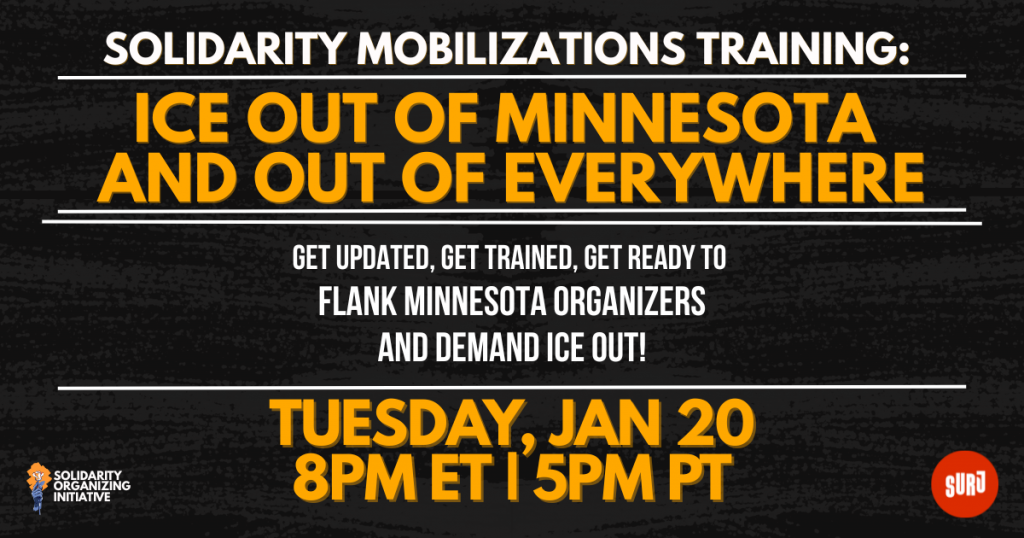 SOLIDARITY MOBILIZATIONS TRAINING:

ICE OUT OF MINNESOTA AND OUT OF EVERYWHERE

GET UPDATED, GET TRAINED, GET READY TO FLANK MINNESOTA ORGANIZERS AND DEMAND ICE OUT!

TUESDAY, JAN 20
8PM ET | 5PM PT

SOLIDARITY ORGANIZING INITIATIVE

SURJ